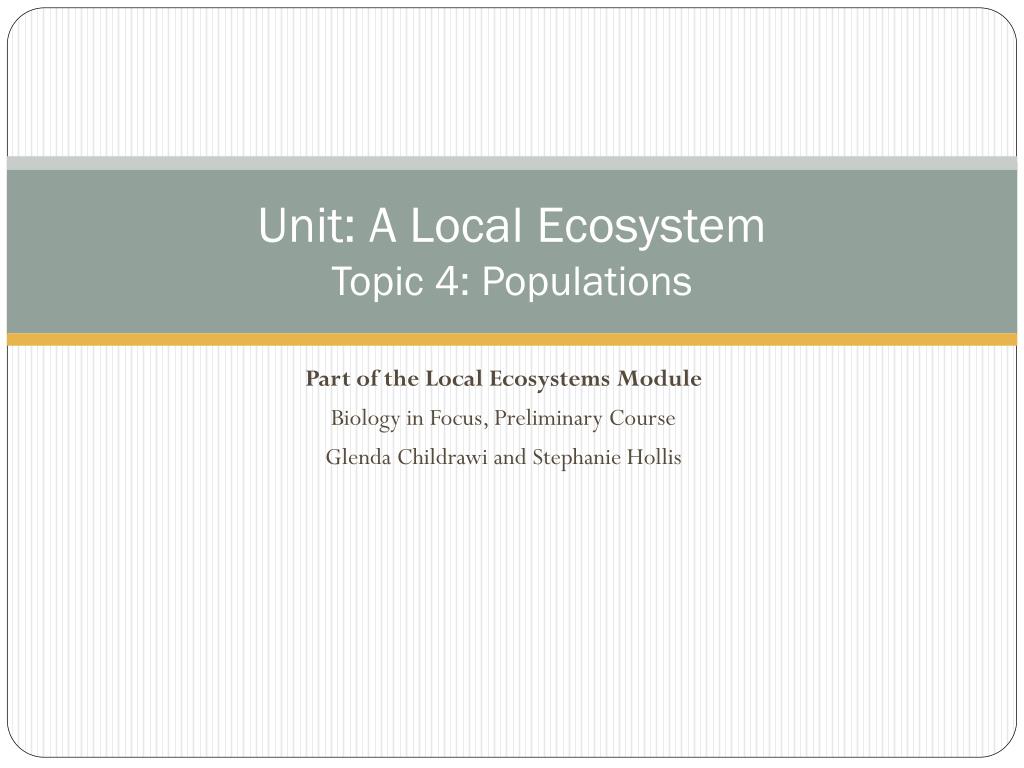 Unit: A Local Ecosystem
Topic 4: Populations

Part of the Local Ecosystems Module

Biology in Focus, Preliminary Course

Glenda Childrawi and Stephanie Hollis